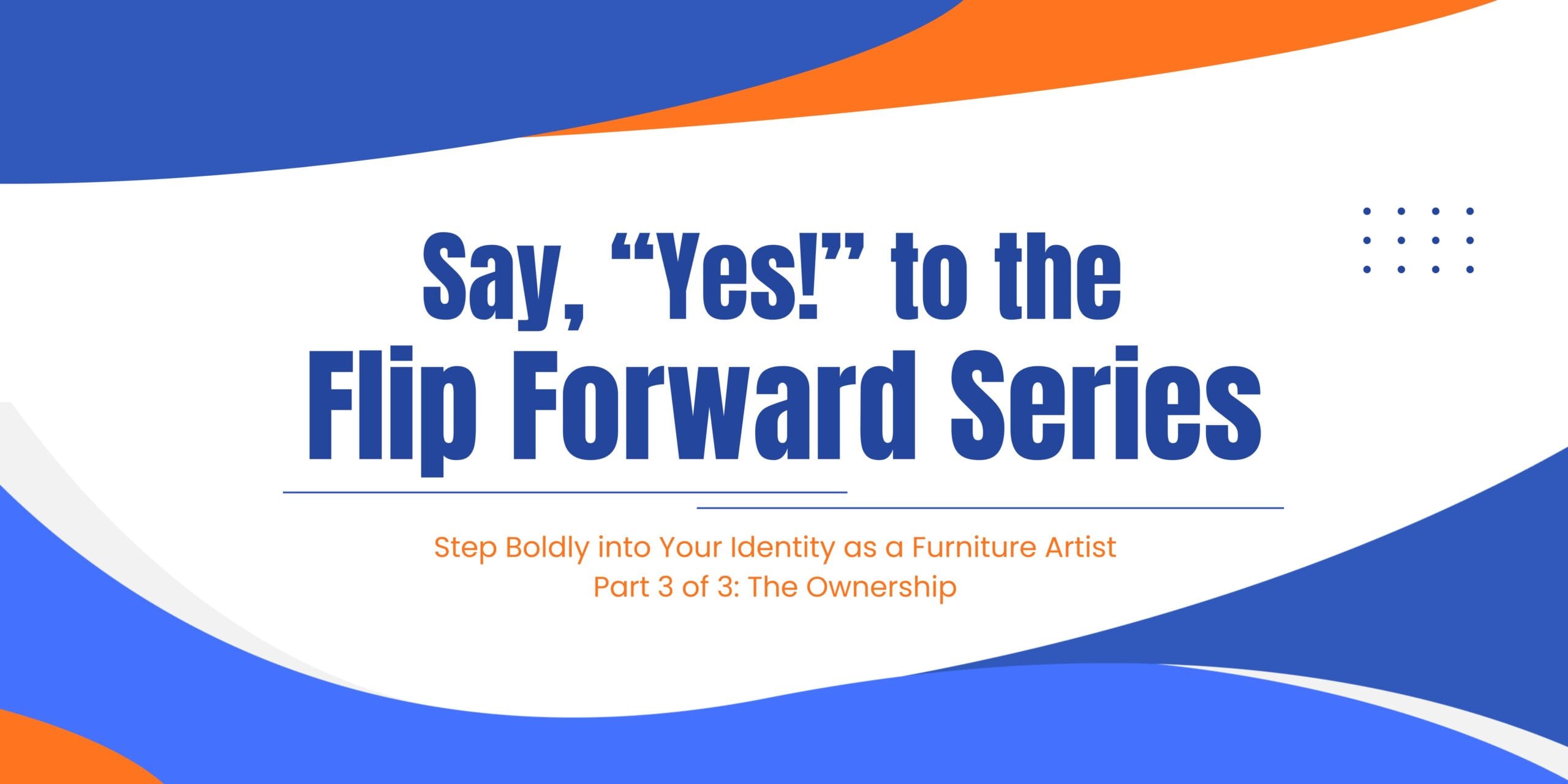 Say, “Yes!” to the
Flip Forward Series

Step Boldly into Your Identity as a Furniture Artist
Part 3 of 3: The Ownership